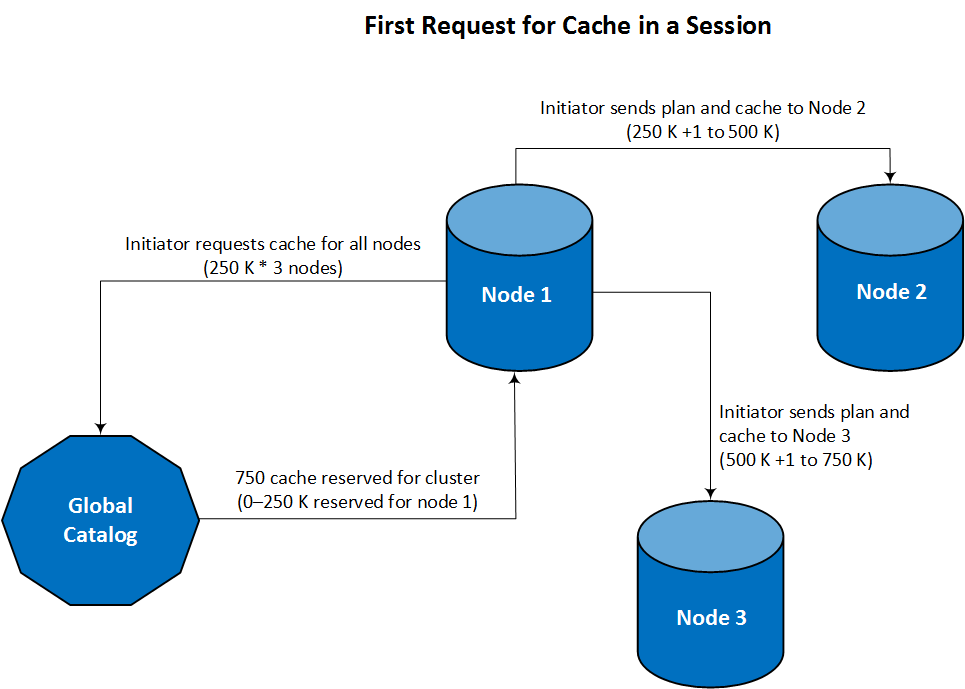 First Request for Cache in a Session

Initiator sends plan and cache to Node 2
(250 K +1 to 500 K)

Initiator requests cache for all nodes
(250 K * 3 nodes)

Node 1

Node 2

Initiator sends plan and cache to Node 3
(500 K +1 to 750 K)

750 cache reserved for cluster
(0–250 K reserved for node 1)

Global Catalog

Node 3